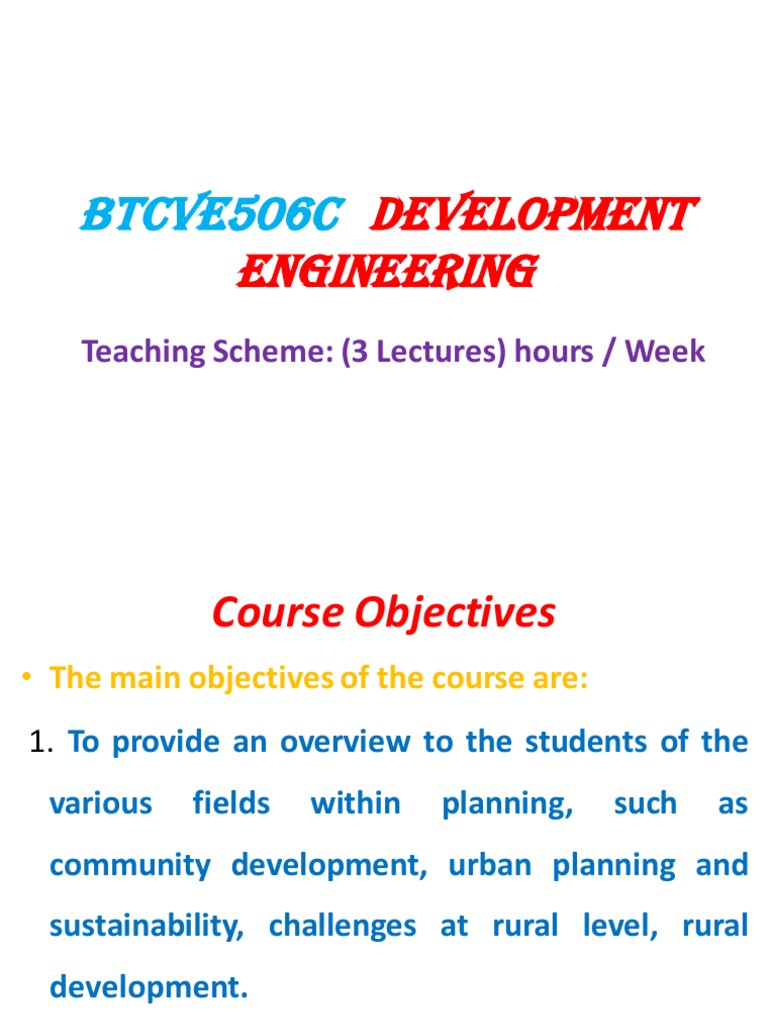 BTCVE506C DEVELOPMENT ENGINEERING

Teaching Scheme: (3 Lectures) hours / Week

Course Objectives

• The main objectives of the course are:

1. To provide an overview to the students of the various fields within planning, such as community development, urban planning and sustainability, challenges at rural level, rural development.